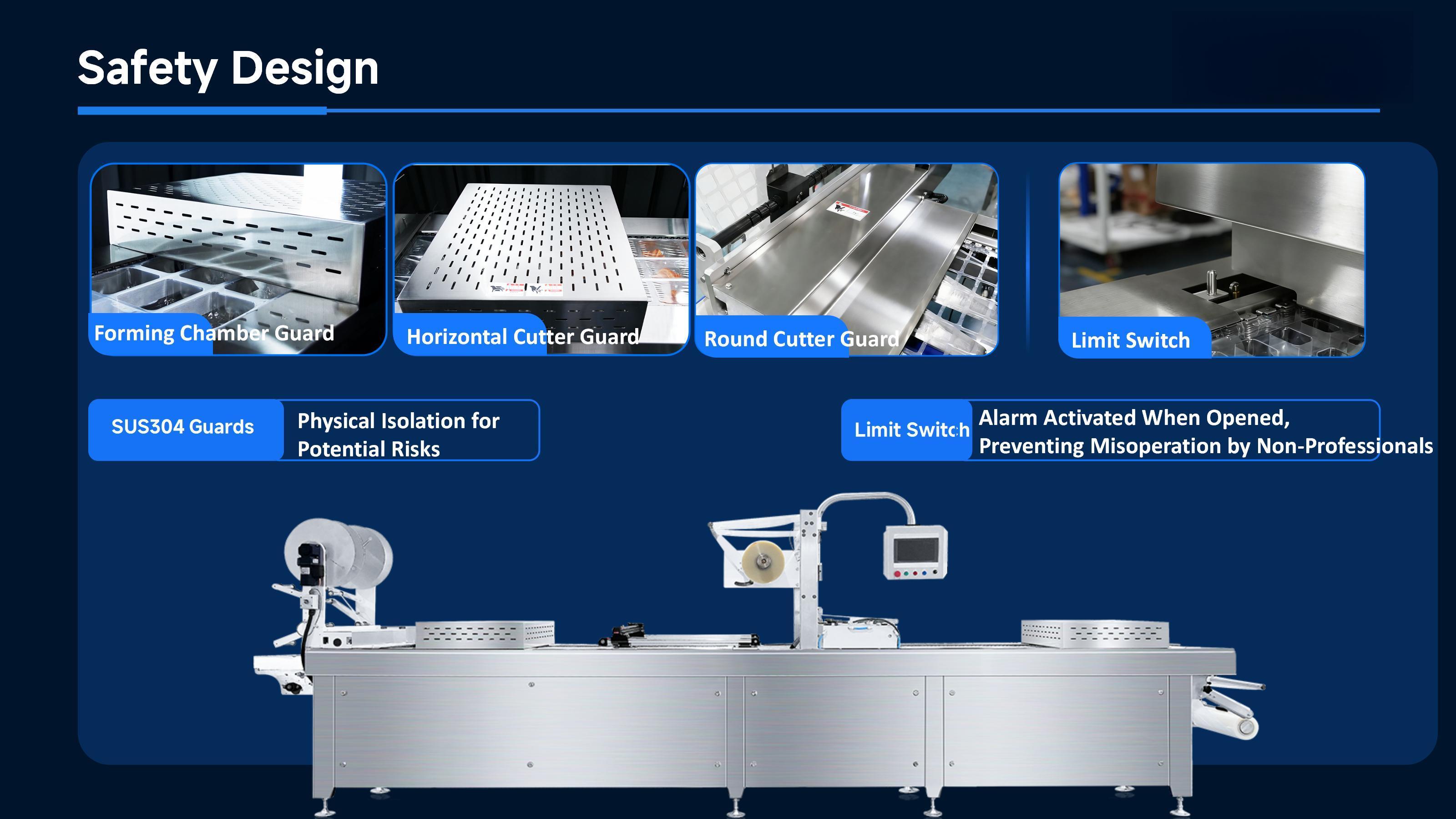 Safety Design

Forming Chamber Guard

Horizontal Cutter Guard

Round Cutter Guard

Limit Switch

SUS304 Guards

Physical Isolation for Potential Risks

Limit Switch

Alarm Activated When Opened, Preventing Misoperation by Non-Professionals